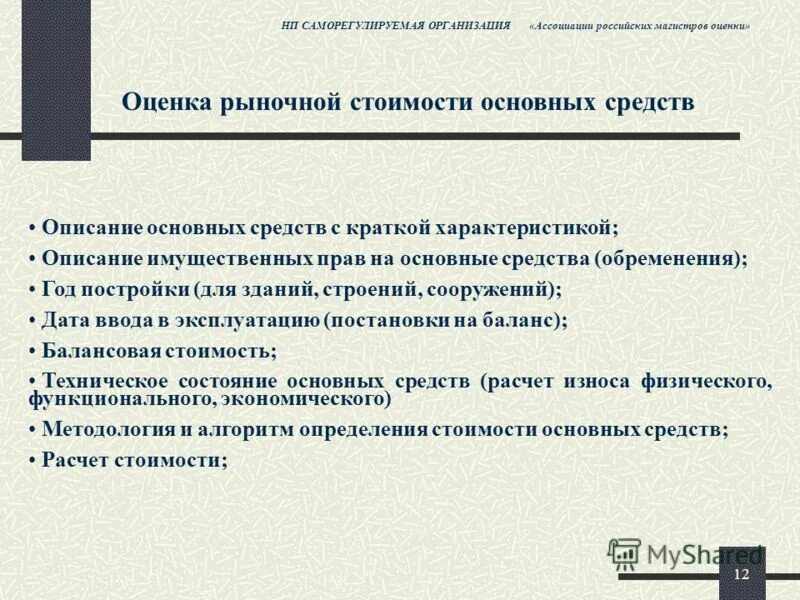 НП САМОРЕГУЛИРУЕМАЯ ОРГАНИЗАЦИЯ «Ассоциации российских магистров оценки»

Оценка рыночной стоимости основных средств

• Описание основных средств с краткой характеристикой;
• Описание имущественных прав на основные средства (обременения);
• Год постройки (для зданий, строений, сооружений);
• Дата ввода в эксплуатацию (постановки на баланс);
• Балансовая стоимость;
• Техническое состояние основных средств (расчет износа физического, функционального, экономического)
• Методология и алгоритм определения стоимости основных средств;
• Расчет стоимости;

MyShared

12